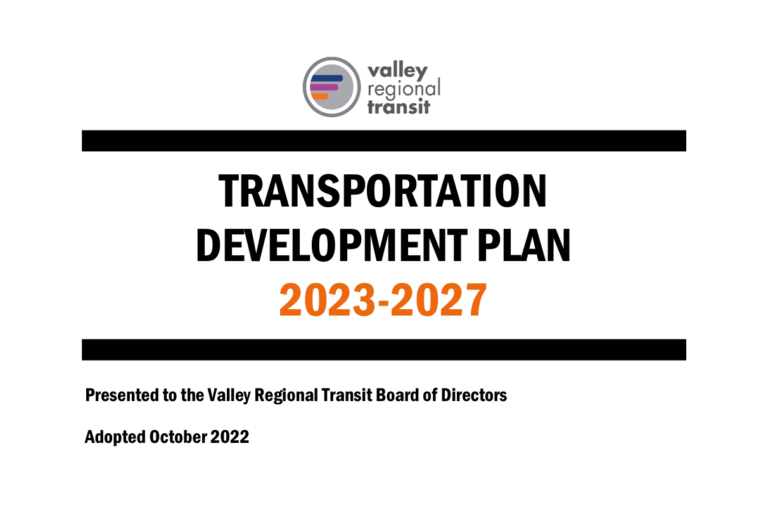 valley
regional
transit

TRANSPORTATION
DEVELOPMENT PLAN
2023-2027

Presented to the Valley Regional Transit Board of Directors

Adopted October 2022